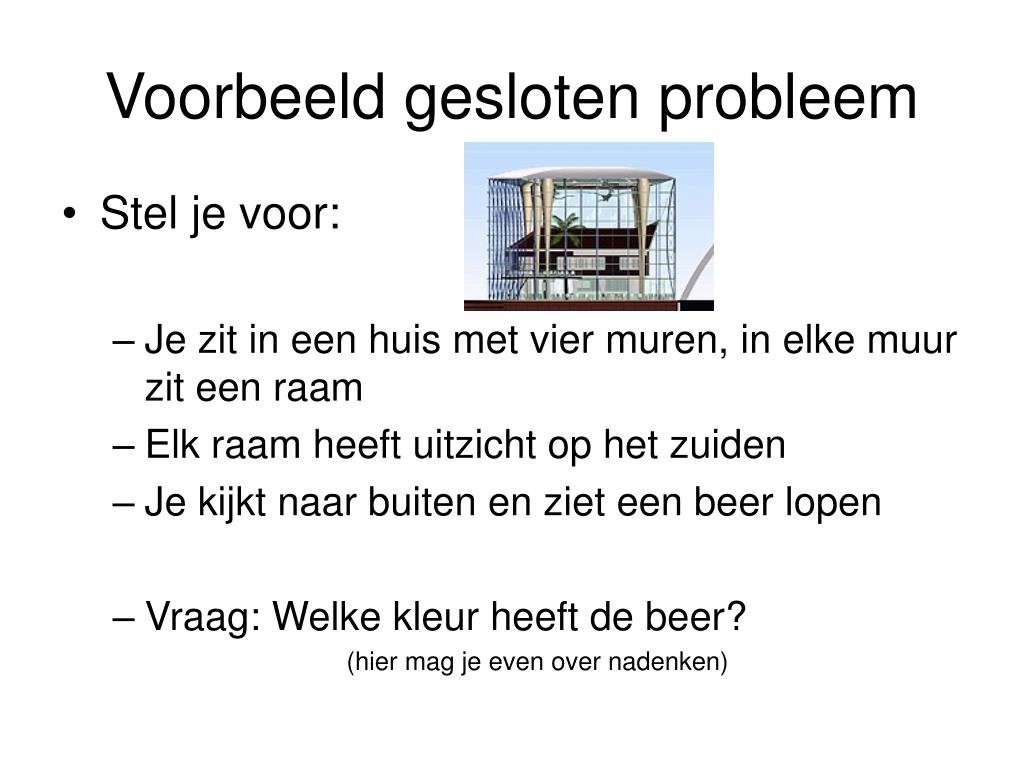 Voorbeeld gesloten probleem

• Stel je voor:

– Je zit in een huis met vier muren, in elke muur zit een raam
– Elk raam heeft uitzicht op het zuiden
– Je kijkt naar buiten en ziet een beer lopen

– Vraag: Welke kleur heeft de beer?
(hier mag je even over nadenken)